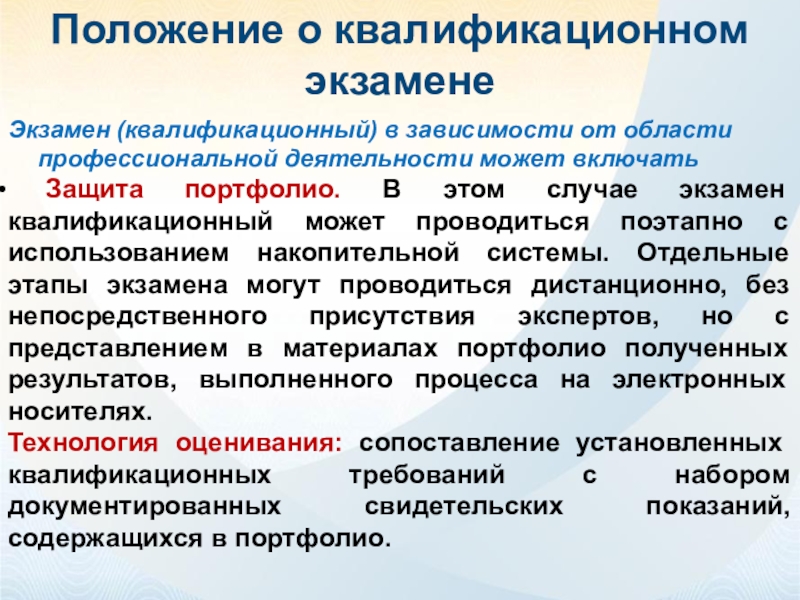 Положение о квалификационном экзамене

Экзамен (квалификационный) в зависимости от области профессиональной деятельности может включать

• Защита портфолио. В этом случае экзамен квалификационный может проводиться поэтапно с использованием накопительной системы. Отдельные этапы экзамена могут проводиться дистанционно, без непосредственного присутствия экспертов, но с представлением в материалах портфолио полученных результатов, выполненного процесса на электронных носителях.

Технология оценивания: сопоставление установленных квалификационных требований с набором документированных свидетельских показаний, содержащихся в портфолио.